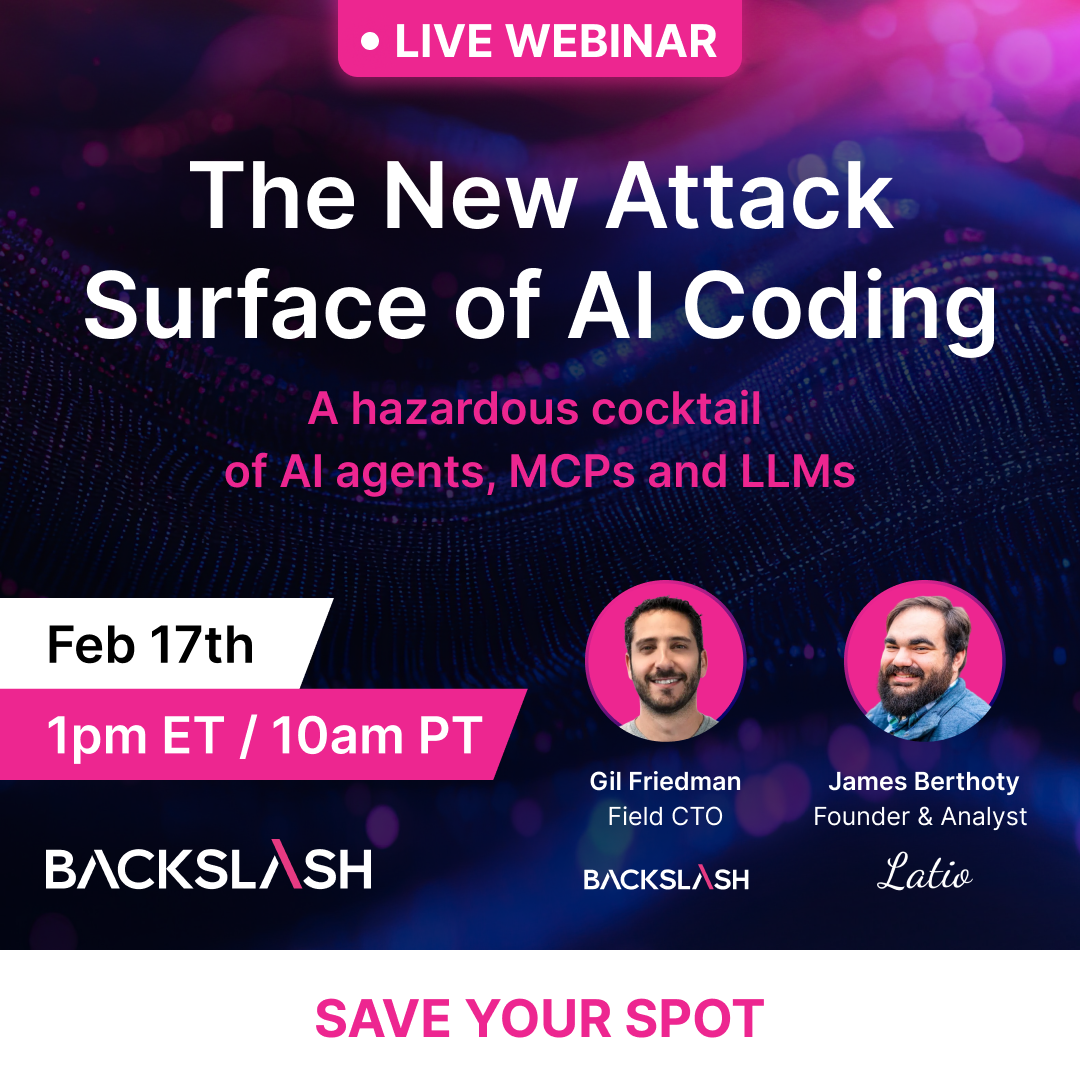 • LIVE WEBINAR

The New Attack Surface of AI Coding

A hazardous cocktail of AI agents, MCPs and LLMs

Feb 17th

1pm ET / 10am PT

BACKSLASH

Gil Friedman
Field CTO
BACKSLASH

James Berthoty
Founder & Analyst
Latio

SAVE YOUR SPOT